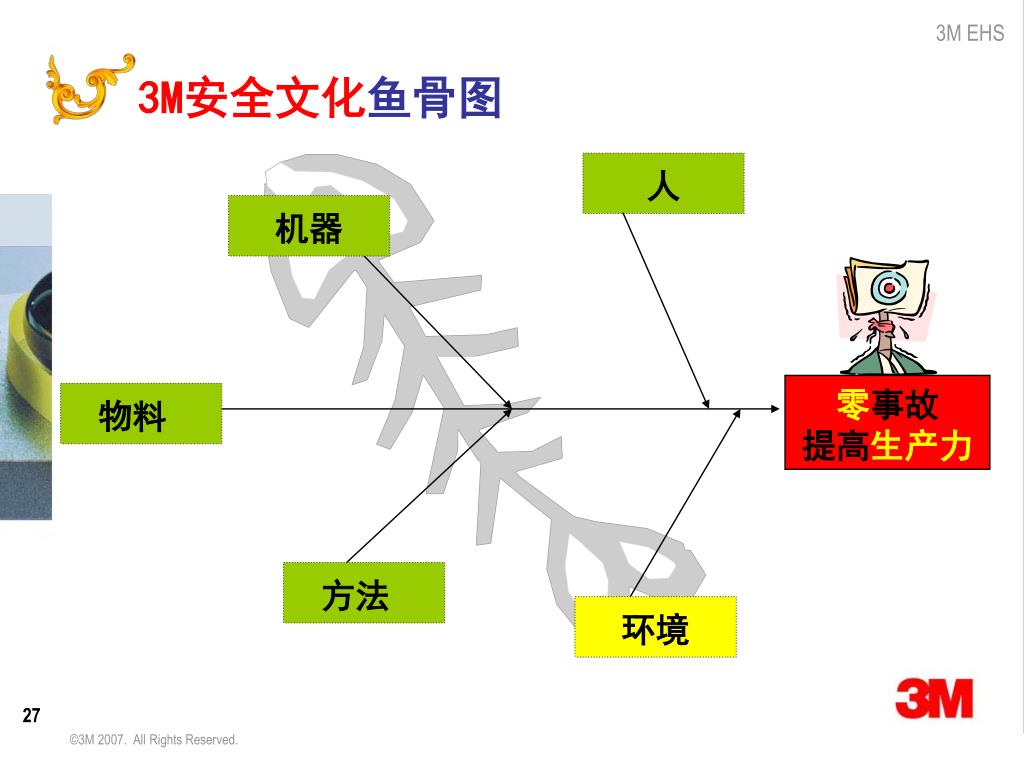 3M EHS

3M安全文化鱼骨图

人

机器

物料

零事故
提高生产力

方法

环境

27

©3M 2007. All Rights Reserved.

3M